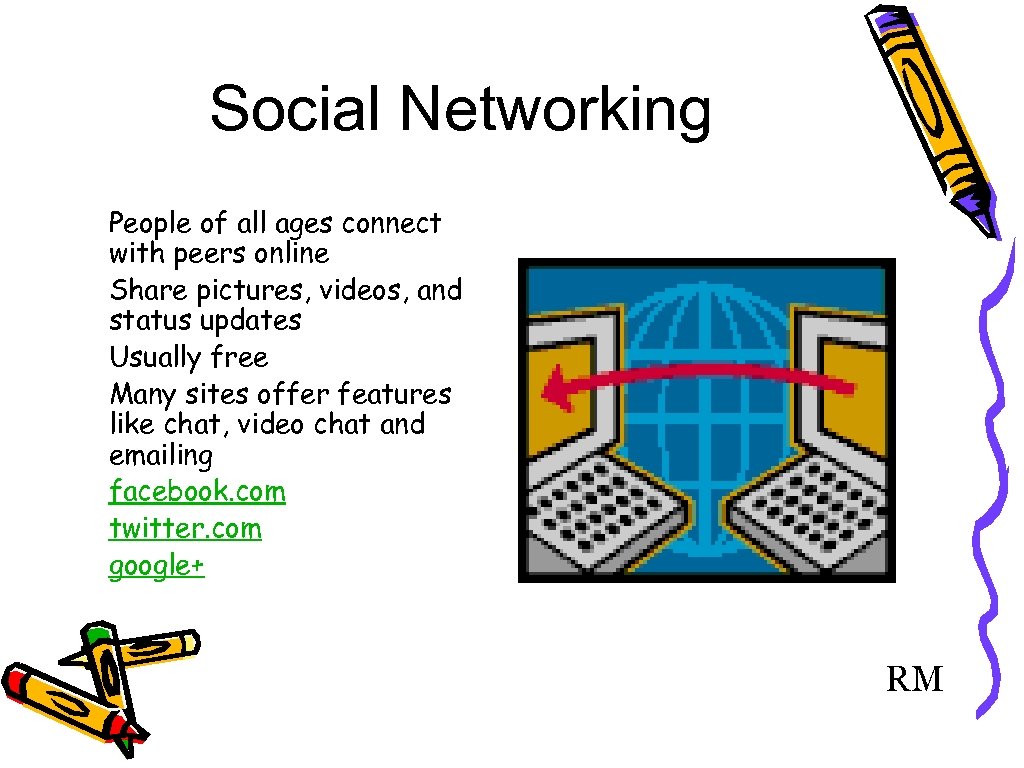 Social Networking

People of all ages connect with peers online
Share pictures, videos, and status updates
Usually free
Many sites offer features like chat, video chat and emailing
facebook.com
twitter.com
google+

RM